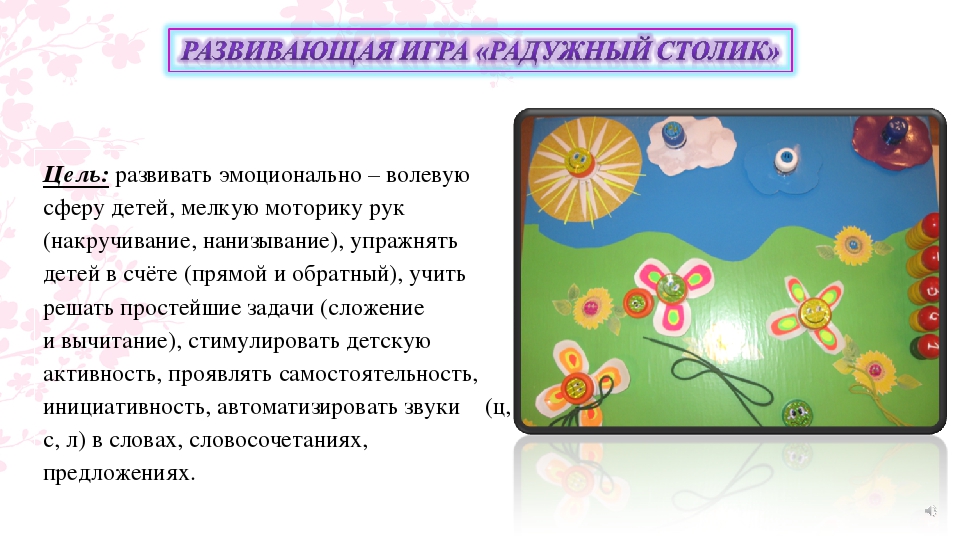 РАЗВИВАЮЩАЯ ИГРА «РАДУЖНЫЙ СТОЛИК»

Цель: развивать эмоционально – волевую сферу детей, мелкую моторику рук (накручивание, нанизывание), упражнять детей в счёте (прямой и обратный), учить решать простейшие задачи (сложение и вычитание), стимулировать детскую активность, проявлять самостоятельность, инициативность, автоматизировать звуки (ц, с, л) в словах, словосочетаниях, предложениях.